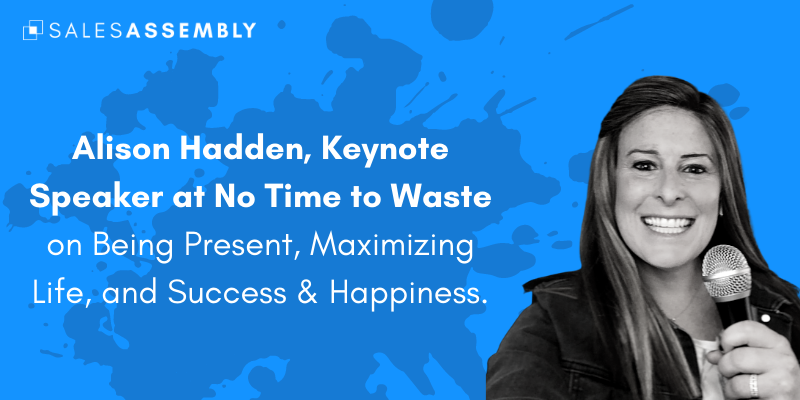 SALESASSEMBLY

Alison Hadden, Keynote Speaker at No Time to Waste on Being Present, Maximizing Life, and Success & Happiness.